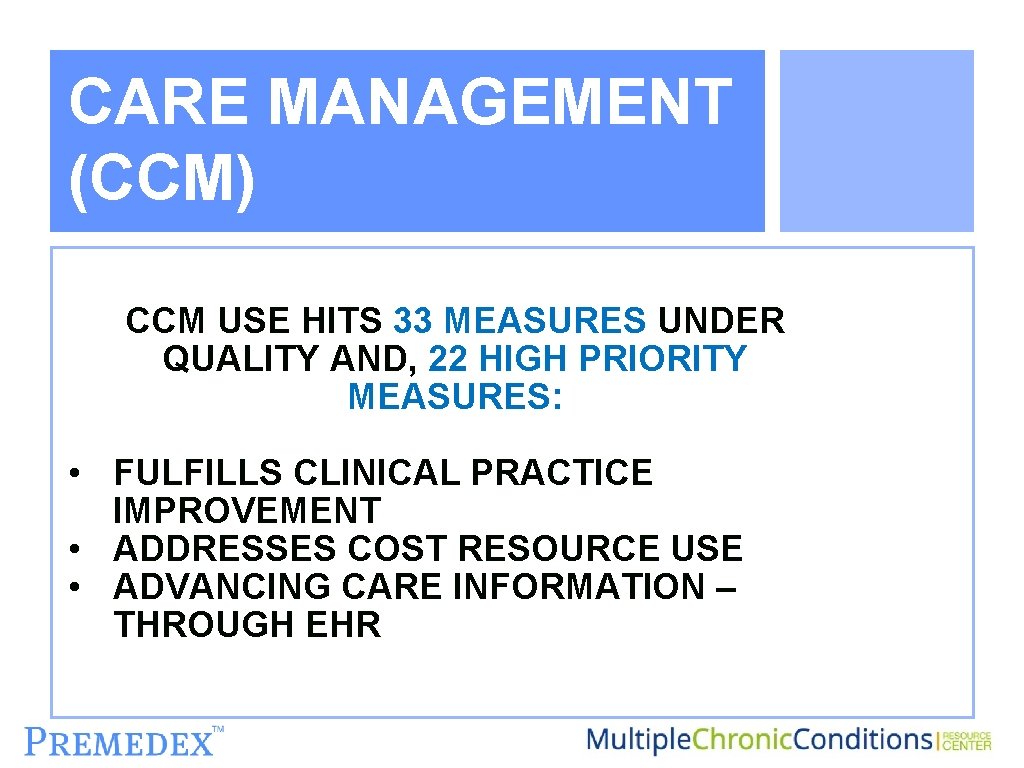 CARE MANAGEMENT (CCM)

CCM USE HITS 33 MEASURES UNDER QUALITY AND, 22 HIGH PRIORITY MEASURES:

• FULFILLS CLINICAL PRACTICE IMPROVEMENT
• ADDRESSES COST RESOURCE USE
• ADVANCING CARE INFORMATION – THROUGH EHR

PREMEDEX™

MultipleChronicConditions | RESOURCE CENTER